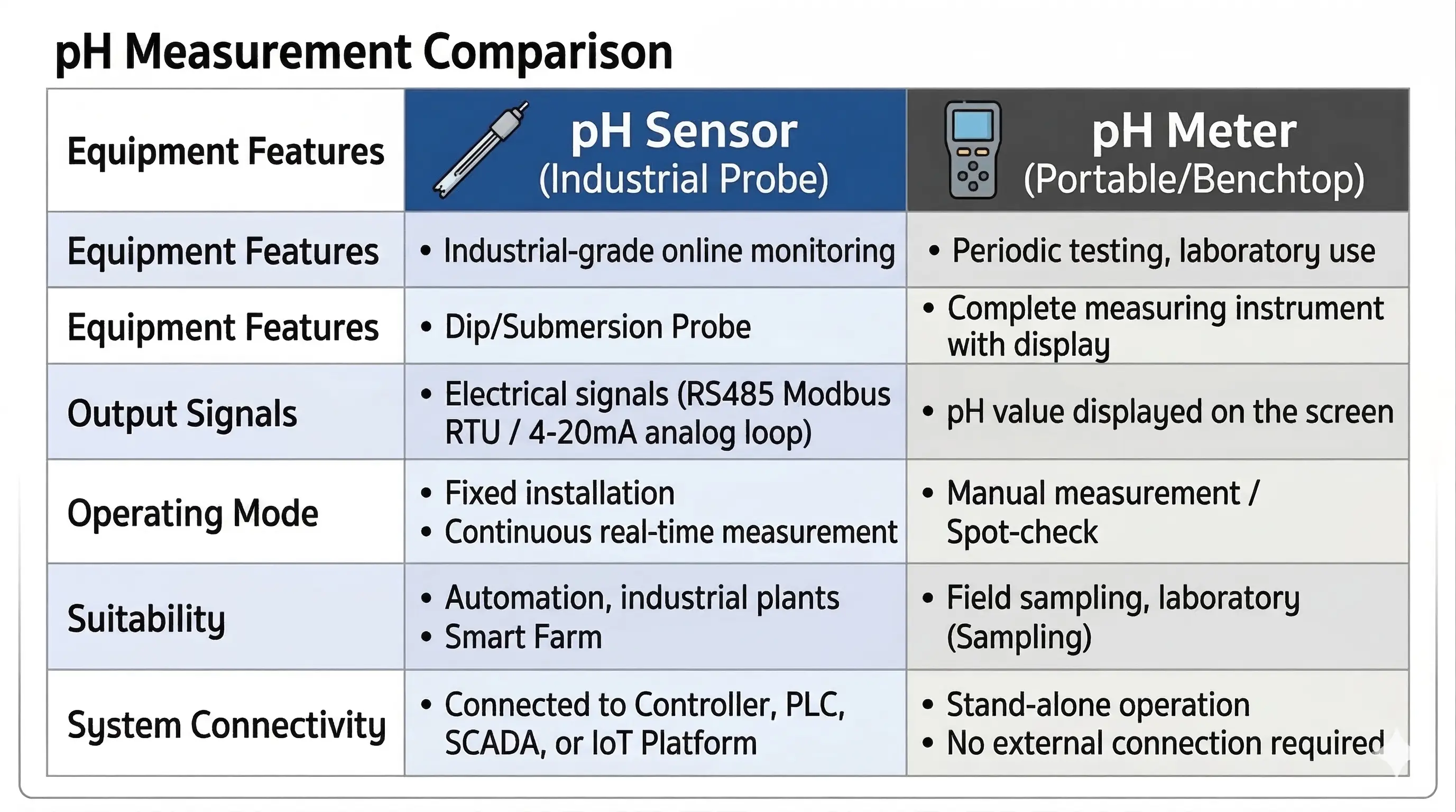 pH Measurement Comparison

| Equipment Features | pH Sensor (Industrial Probe) | pH Meter (Portable/Benchtop) |
|---|---|---|
| Equipment Features | • Industrial-grade online monitoring | • Periodic testing, laboratory use |
| Equipment Features | • Dip/Submersion Probe | • Complete measuring instrument with display |
| Output Signals | • Electrical signals (RS485 Modbus RTU / 4-20mA analog loop) | • pH value displayed on the screen |
| Operating Mode | • Fixed installation • Continuous real-time measurement | • Manual measurement / Spot-check |
| Suitability | • Automation, industrial plants • Smart Farm | • Field sampling, laboratory (Sampling) |
| System Connectivity | • Connected to Controller, PLC, SCADA, or IoT Platform | • Stand-alone operation • No external connection required |